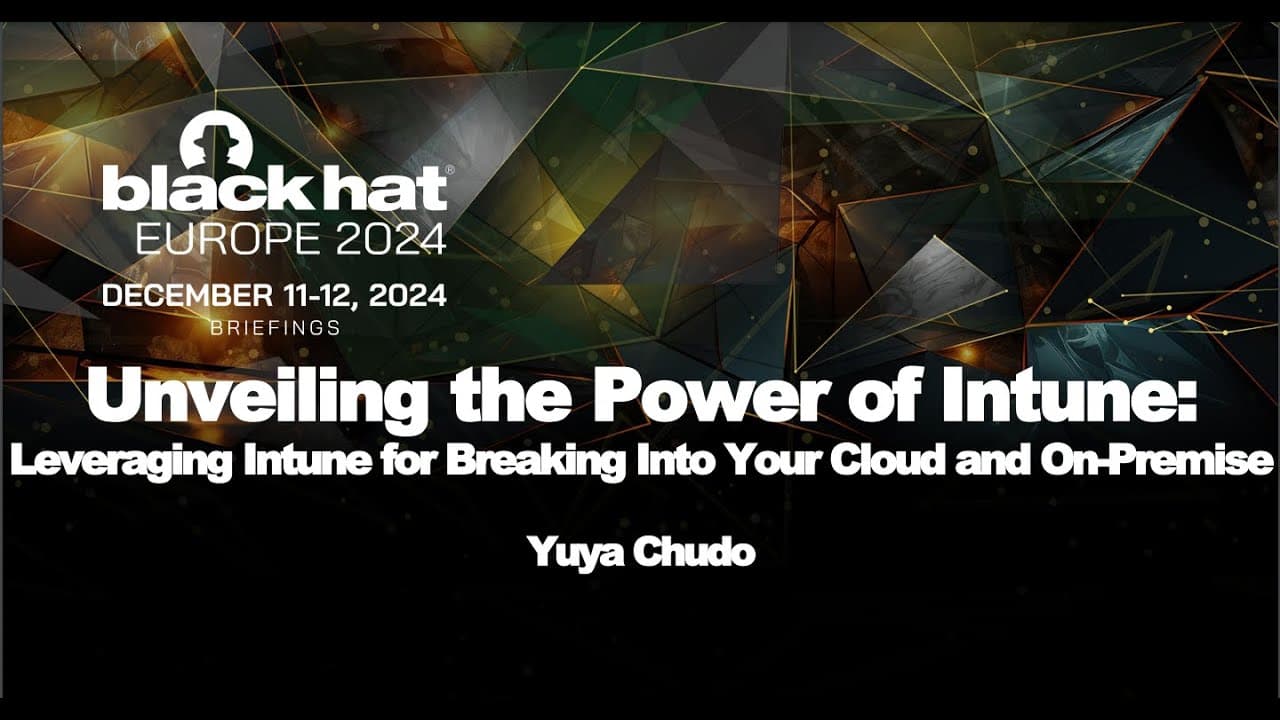 black hat®
EUROPE 2024
DECEMBER 11-12, 2024
BRIEFINGS

Unveiling the Power of Intune:
Leveraging Intune for Breaking Into Your Cloud and On-Premise

Yuya Chudo